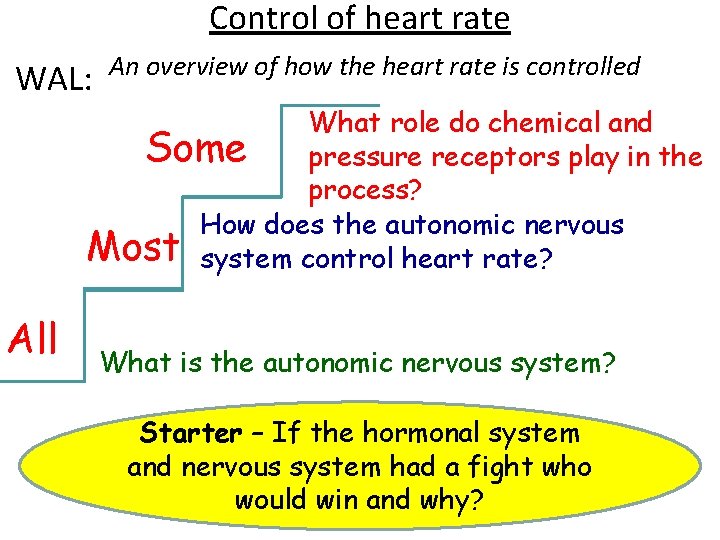 Control of heart rate

WAL: An overview of how the heart rate is controlled

Some

What role do chemical and pressure receptors play in the process?

Most

How does the autonomic nervous system control heart rate?

All

What is the autonomic nervous system?

Starter – If the hormonal system and nervous system had a fight who would win and why?